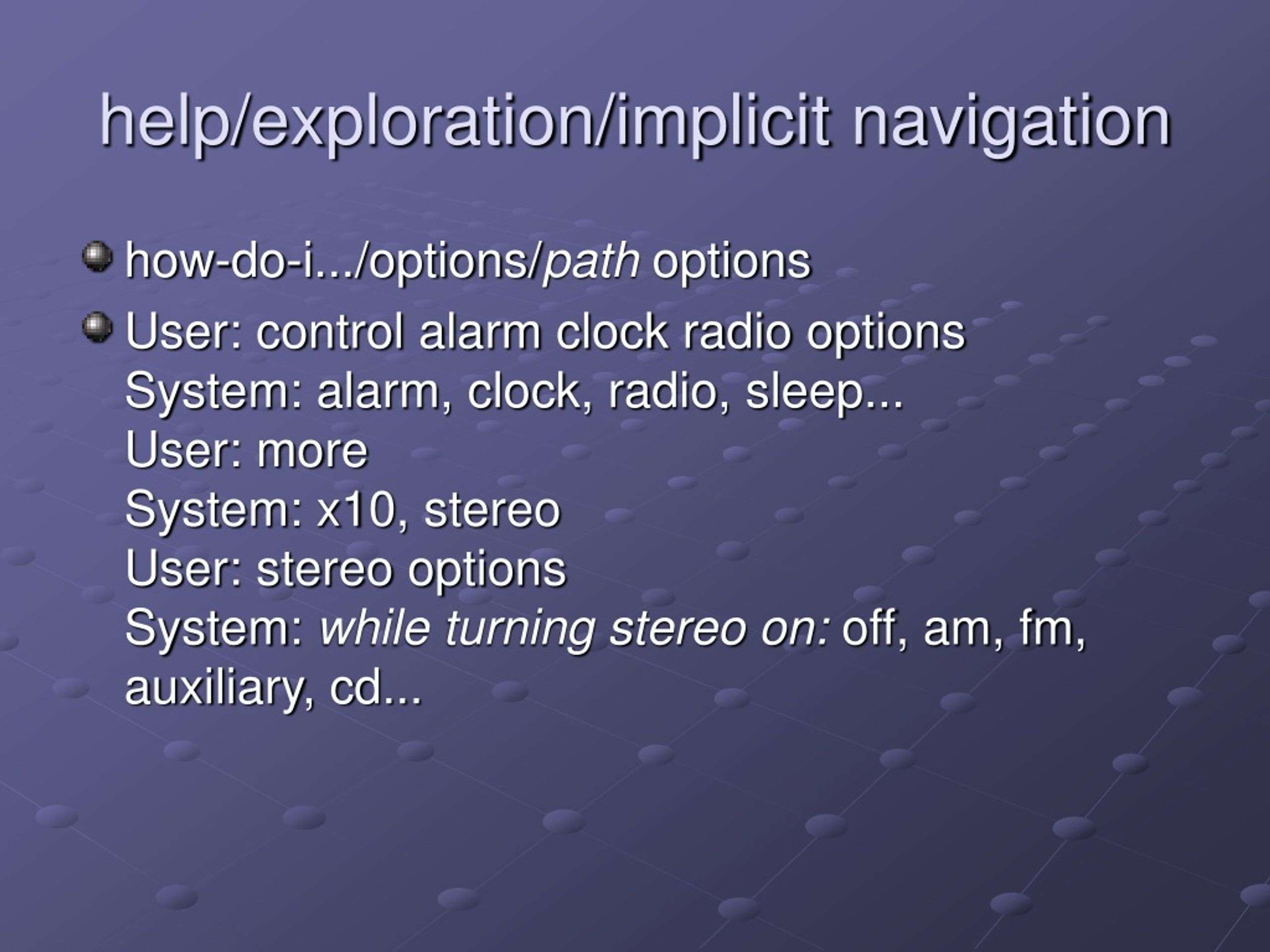 help/exploration/implicit navigation

how-do-i.../options/path options

User: control alarm clock radio options
System: alarm, clock, radio, sleep...
User: more
System: x10, stereo
User: stereo options
System: while turning stereo on: off, am, fm, auxiliary, cd...